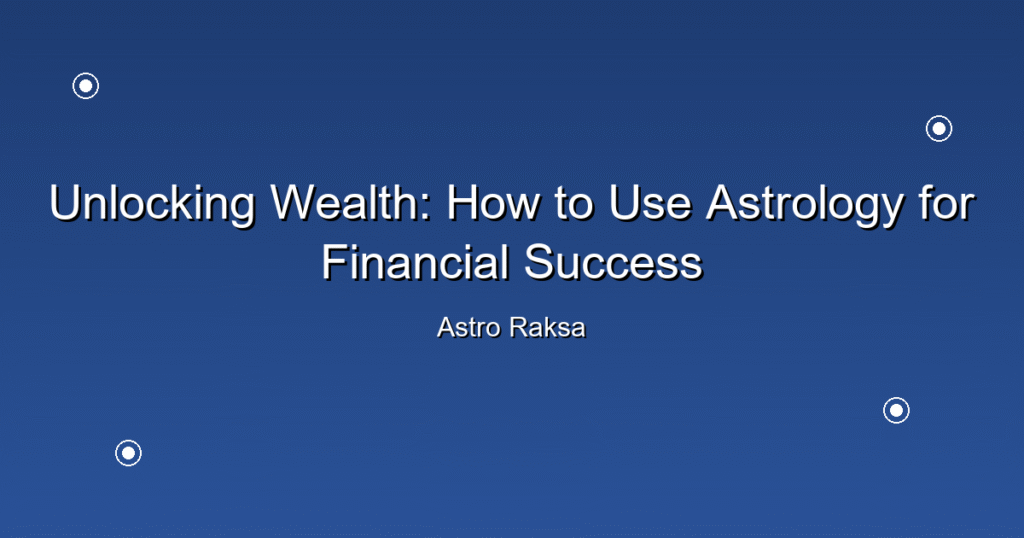 Unlocking Wealth: How to Use Astrology for Financial Success

Astro Raksa